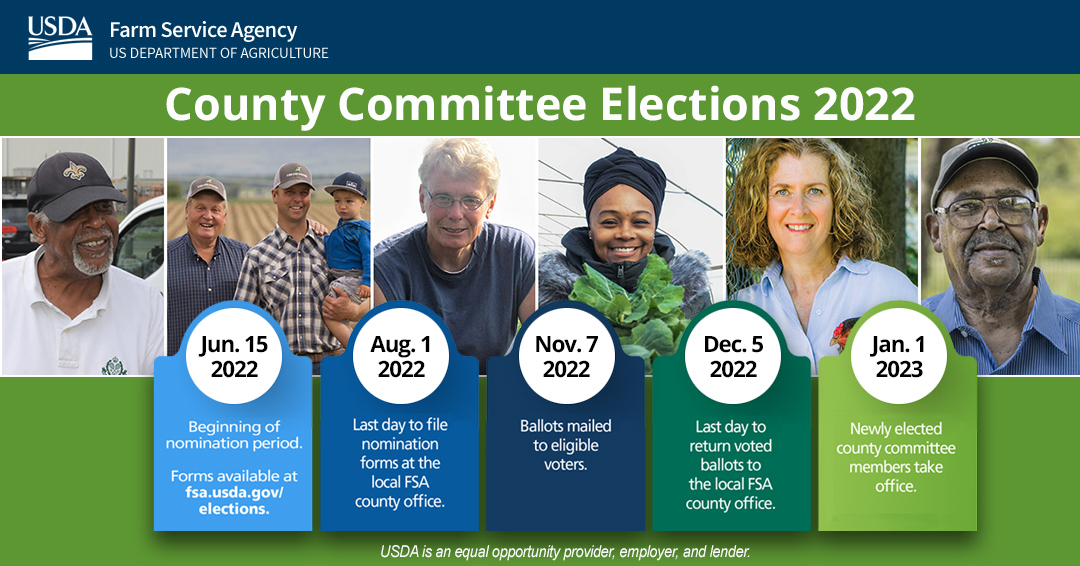 USDA Farm Service Agency
US DEPARTMENT OF AGRICULTURE

County Committee Elections 2022

Jun. 15 2022
Beginning of nomination period.
Forms available at fsa.usda.gov/elections.

Aug. 1 2022
Last day to file nomination forms at the local FSA county office.

Nov. 7 2022
Ballots mailed to eligible voters.

Dec. 5 2022
Last day to return voted ballots to the local FSA county office.

Jan. 1 2023
Newly elected county committee members take office.

USDA is an equal opportunity provider, employer, and lender.